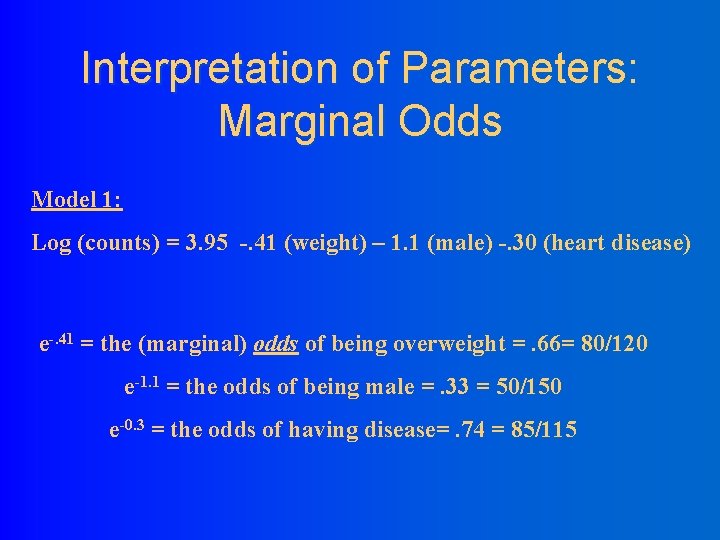 Interpretation of Parameters: Marginal Odds

Model 1:

Log (counts) = 3.95 -.41 (weight) – 1.1 (male) -.30 (heart disease)

$e^{-.41}$ = the (marginal) odds of being overweight = .66= 80/120

$e^{-1.1}$ = the odds of being male = .33 = 50/150

$e^{-0.3}$ = the odds of having disease= .74 = 85/115